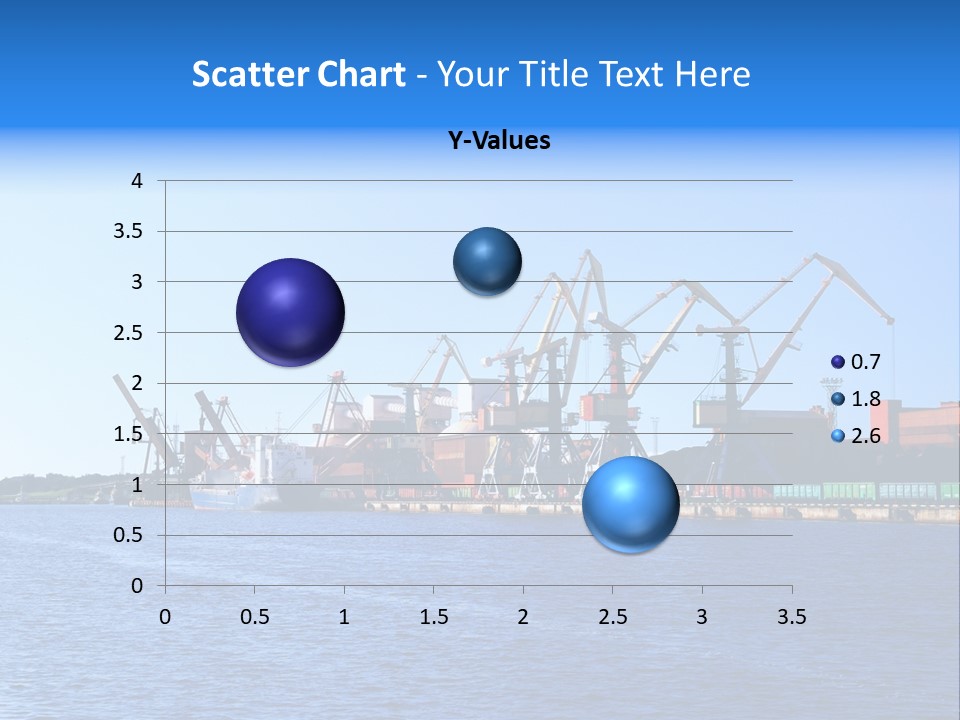 Scatter Chart - Your Title Text Here

Y-Values

4
3.5
3
2.5
2
1.5
1
0.5
0

0 0.5 1 1.5 2 2.5 3 3.5

0.7
1.8
2.6